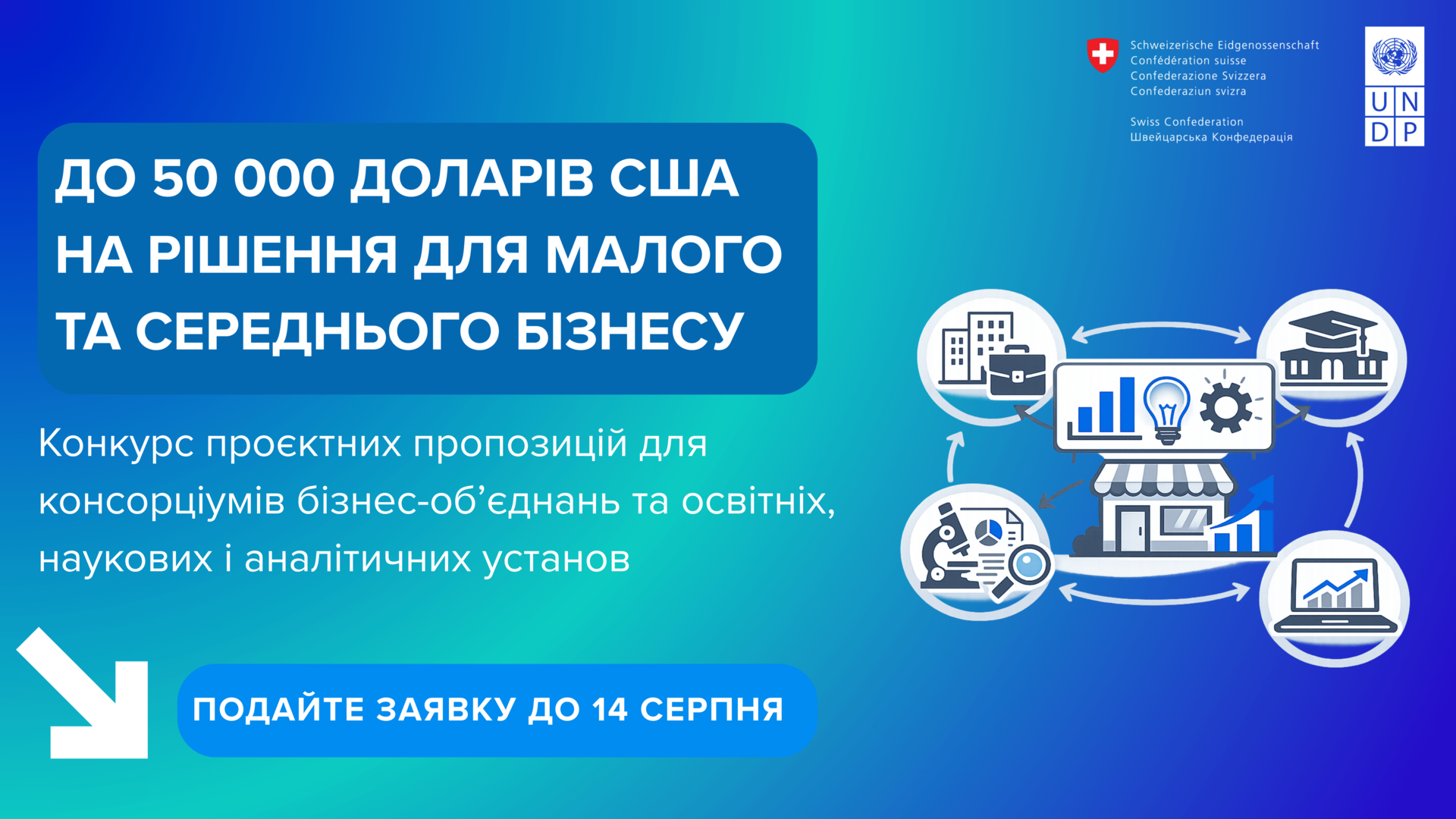 Schweizerische Eidgenossenschaft
Confédération suisse
Confederazione Svizzera
Confederaziun svizra

Swiss Confederation
Швейцарська Конфедерація

U N
D P

ДО 50 000 ДОЛАРІВ США НА РІШЕННЯ ДЛЯ МАЛОГО ТА СЕРЕДНЬОГО БІЗНЕСУ

Конкурс проєктних пропозицій для консорціумів бізнес-об'єднань та освітніх, наукових і аналітичних установ

ПОДАЙТЕ ЗАЯВКУ ДО 14 СЕРПНЯ